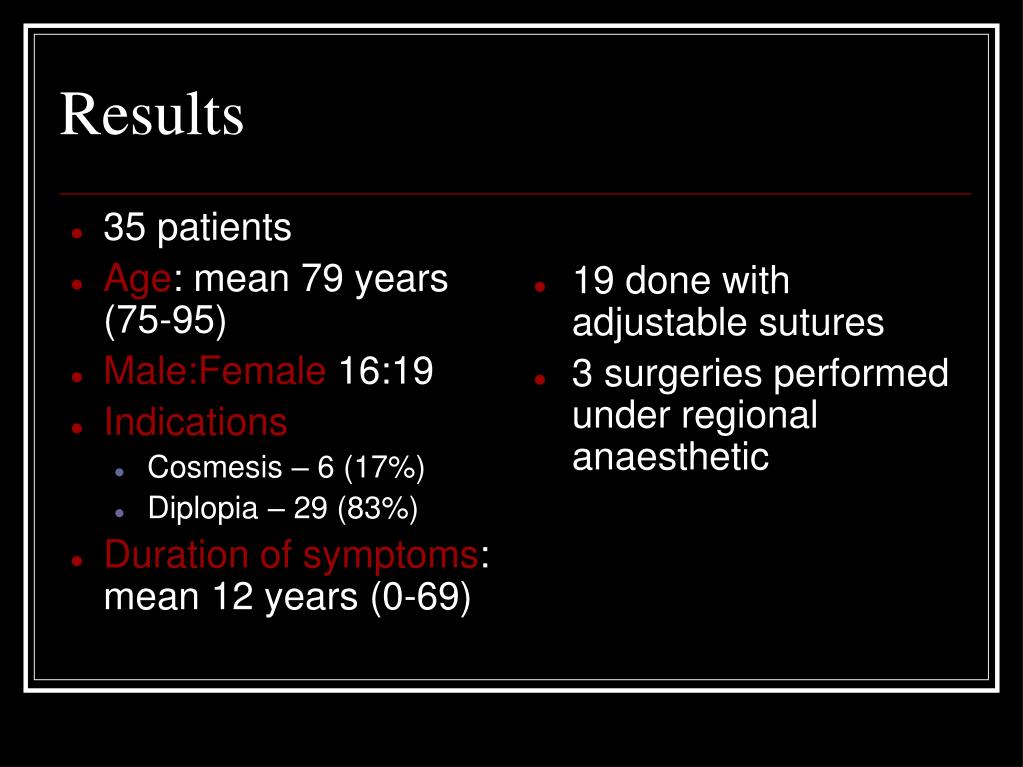 Results

- 35 patients
- Age: mean 79 years (75-95)
- Male:Female 16:19
- Indications
  - Cosmesis – 6 (17%)
  - Diplopia – 29 (83%)
- Duration of symptoms: mean 12 years (0-69)

- 19 done with adjustable sutures
- 3 surgeries performed under regional anaesthetic